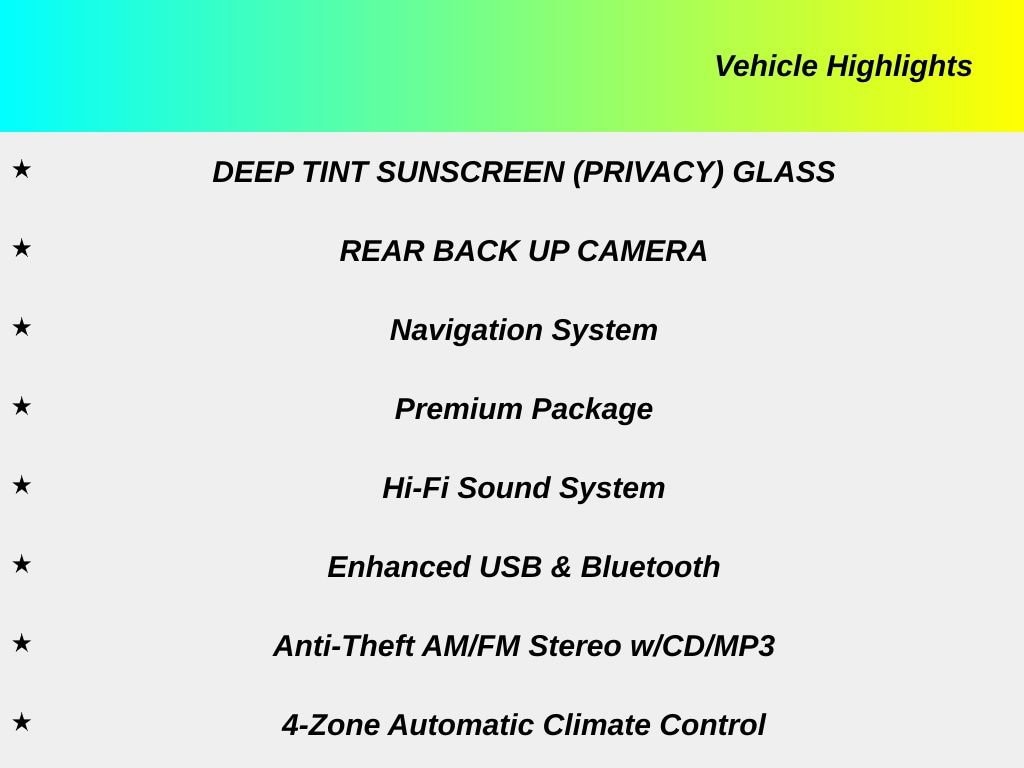 Vehicle Highlights

★ DEEP TINT SUNSCREEN (PRIVACY) GLASS

★ REAR BACK UP CAMERA

★ Navigation System

★ Premium Package

★ Hi-Fi Sound System

★ Enhanced USB & Bluetooth

★ Anti-Theft AM/FM Stereo w/CD/MP3

★ 4-Zone Automatic Climate Control